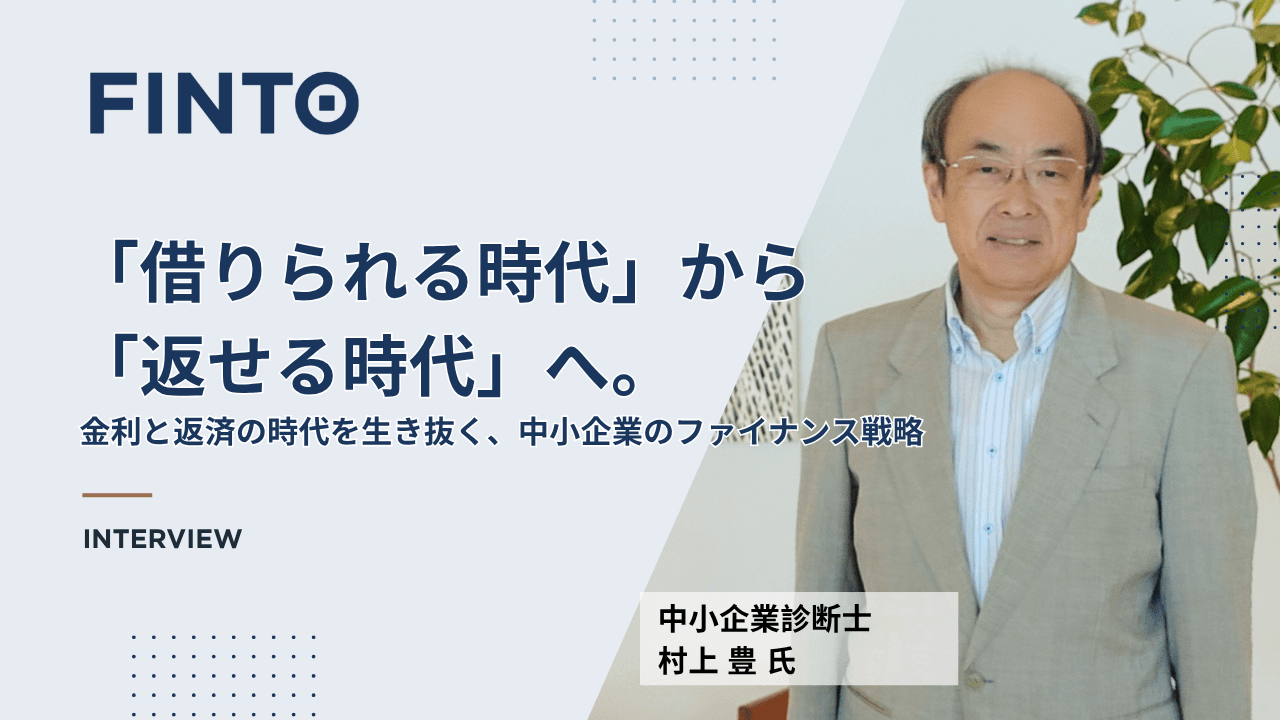 FINTO

「借りられる時代」から
「返せる時代」へ。

金利と返済の時代を生き抜く、中小企業のファイナンス戦略

INTERVIEW

中小企業診断士
村上 豊 氏